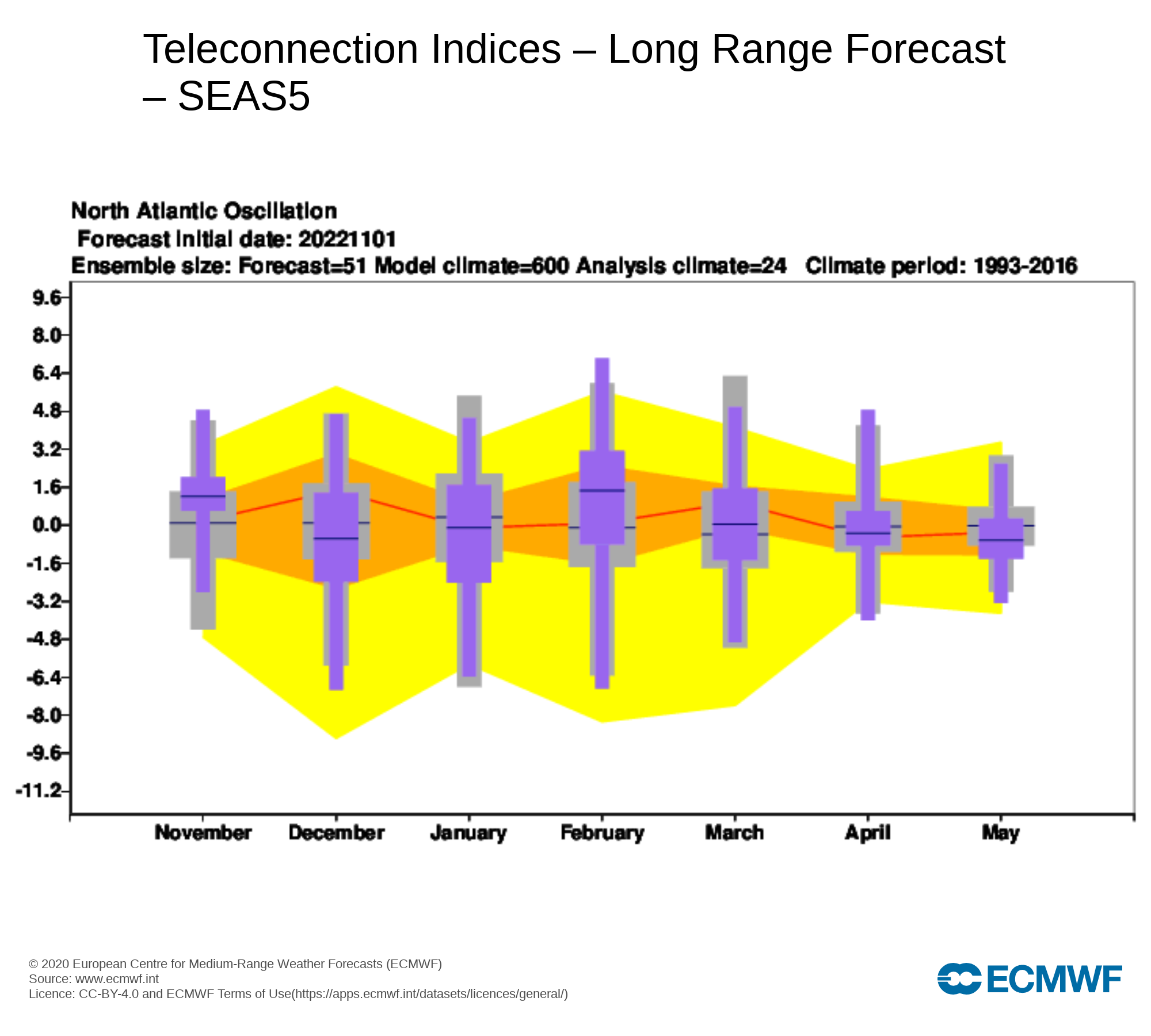 Teleconnection Indices – Long Range Forecast – SEAS5

North Atlantic Oscillation
Forecast initial date: 20221101
Ensemble size: Forecast=51 Model climate=600 Analysis climate=24 Climate period: 1993-2016

9.6
8.0
6.4
4.8
3.2
1.6
0.0
-1.6
-3.2
-4.8
-6.4
-8.0
-9.6
-11.2

November December January February March April May

© 2020 European Centre for Medium-Range Weather Forecasts (ECMWF)
Source: www.ecmwf.int
Licence: CC-BY-4.0 and ECMWF Terms of Use(https://apps.ecmwf.int/datasets/licences/general/)

ECMWF